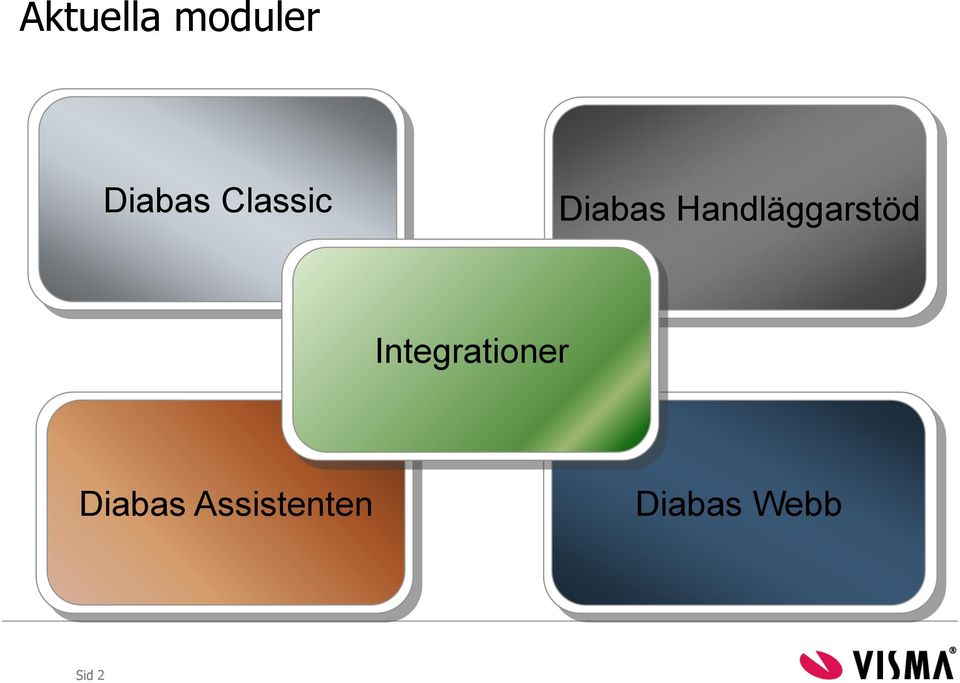 Aktuella moduler

Diabas Classic

Diabas Handläggarstöd

Integrationer

Diabas Assistenten

Diabas Webb

Sid 2

VISMA®